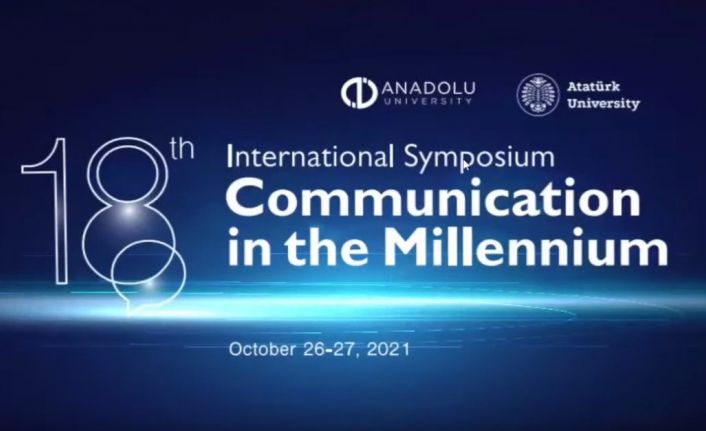 ANADOLU
UNIVERSITY

Atatürk
University

18th
International Symposium
Communication in the Millennium

October 26-27, 2021